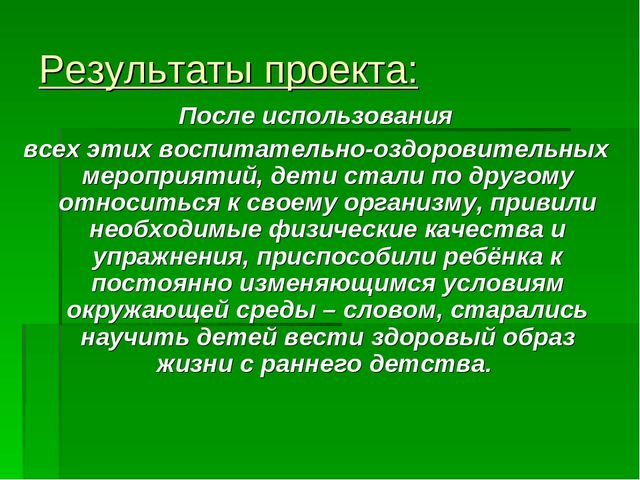 Результаты проекта:

После использования всех этих воспитательно-оздоровительных мероприятий, дети стали по другому относиться к своему организму, привили необходимые физические качества и упражнения, приспособили ребёнка к постоянно изменяющимся условиям окружающей среды – словом, старались научить детей вести здоровый образ жизни с раннего детства.